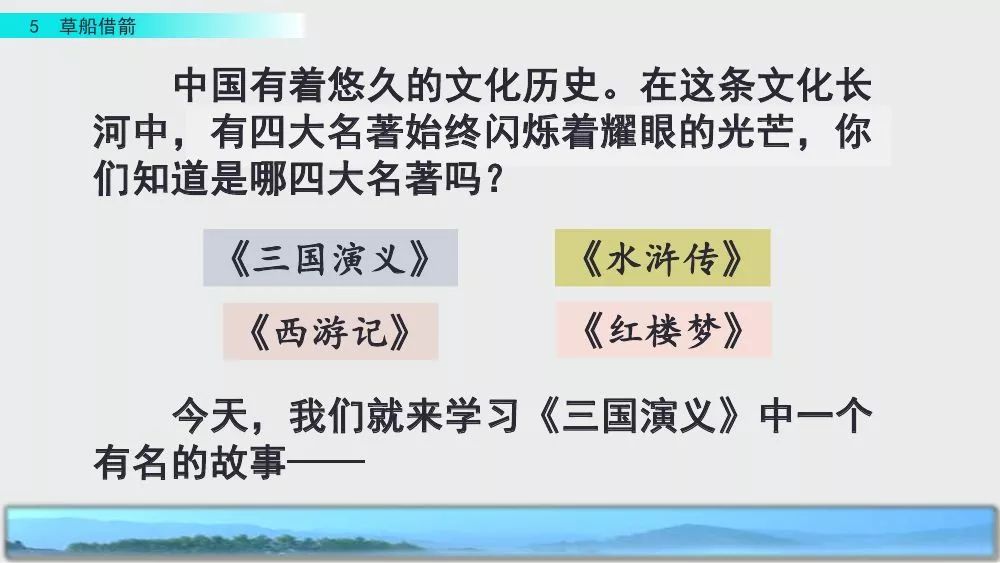 5 草船借箭

中国有着悠久的文化历史。在这条文化长河中，有四大名著始终闪烁着耀眼的光芒，你们知道是哪四大名著吗？

《三国演义》

《水浒传》

《西游记》

《红楼梦》

今天，我们就来学习《三国演义》中一个有名的故事——